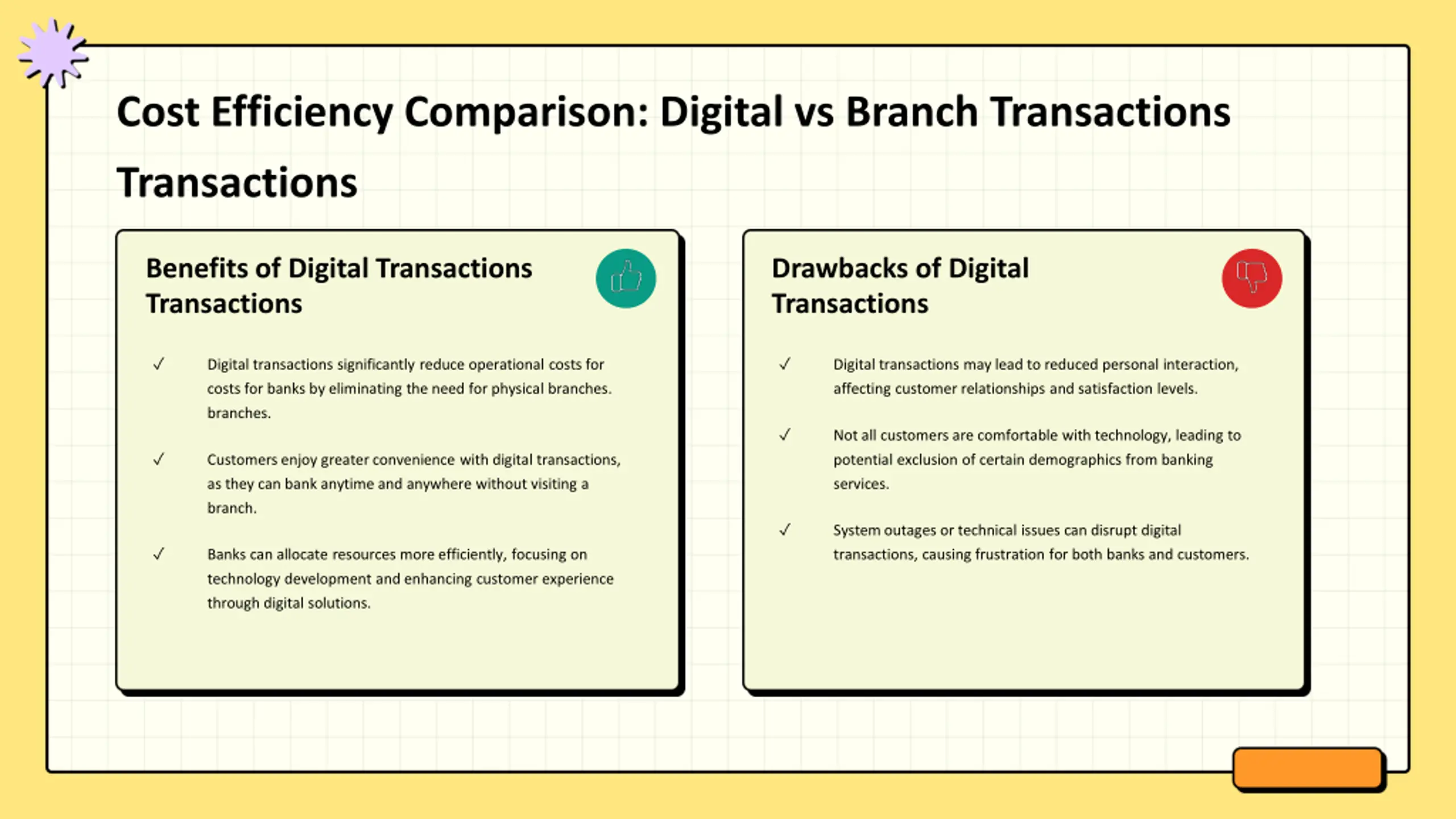 Cost Efficiency Comparison: Digital vs Branch Transactions

Transactions

Benefits of Digital Transactions Transactions

✓ Digital transactions significantly reduce operational costs for costs for banks by eliminating the need for physical branches. branches.

✓ Customers enjoy greater convenience with digital transactions, as they can bank anytime and anywhere without visiting a branch.

✓ Banks can allocate resources more efficiently, focusing on technology development and enhancing customer experience through digital solutions.

Drawbacks of Digital Transactions

✓ Digital transactions may lead to reduced personal interaction, affecting customer relationships and satisfaction levels.

✓ Not all customers are comfortable with technology, leading to potential exclusion of certain demographics from banking services.

✓ System outages or technical issues can disrupt digital transactions, causing frustration for both banks and customers.